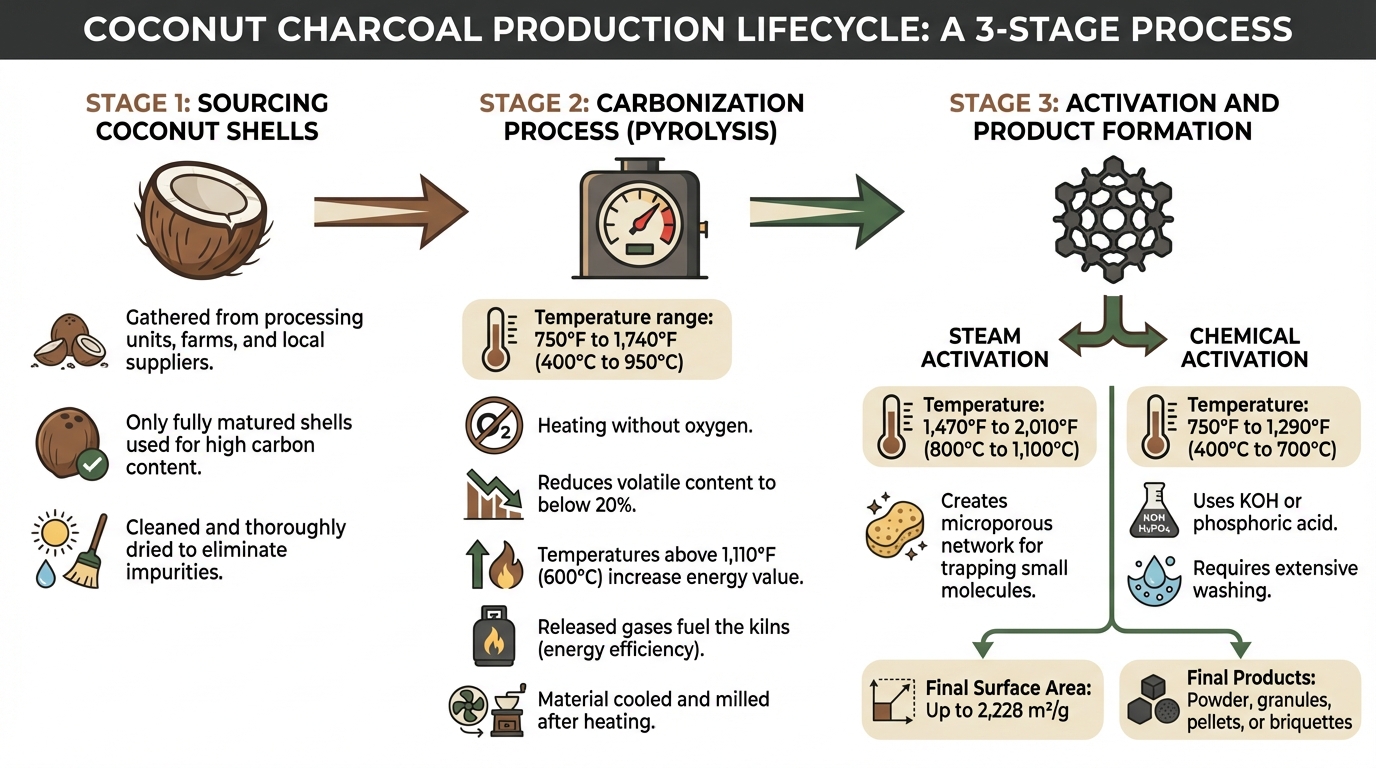 COCONUT CHARCOAL PRODUCTION LIFECYCLE: A 3-STAGE PROCESS

STAGE 1: SOURCING COCONUT SHELLS

Gathered from processing units, farms, and local suppliers.

Only fully matured shells used for high carbon content.

Cleaned and thoroughly dried to eliminate impurities.

STAGE 2: CARBONIZATION PROCESS (PYROLYSIS)

Temperature range: 750°F to 1,740°F (400°C to 950°C)

$O_2$

Heating without oxygen.

Reduces volatile content to below 20%.

Temperatures above 1,110°F (600°C) increase energy value.

Released gases fuel the kilns (energy efficiency).

Material cooled and milled after heating.

STAGE 3: ACTIVATION AND PRODUCT FORMATION

STEAM ACTIVATION

Temperature: 1,470°F to 2,010°F (800°C to 1,100°C)

Creates microporous network for trapping small molecules.

CHEMICAL ACTIVATION

Temperature: 750°F to 1,290°F (400°C to 700°C)

KOH $H_3PO_4$

Uses KOH or phosphoric acid.

Requires extensive washing.

Final Surface Area: Up to 2,228 m²/g

Final Products: Powder, granules, pellets, or briquettes